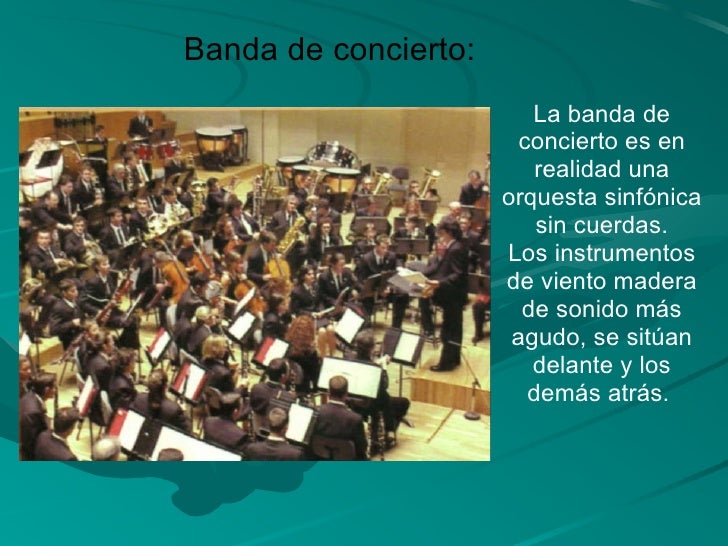 Banda de concierto:

La banda de concierto es en realidad una orquesta sinfónica sin cuerdas.
Los instrumentos de viento madera de sonido más agudo, se sitúan delante y los demás atrás.